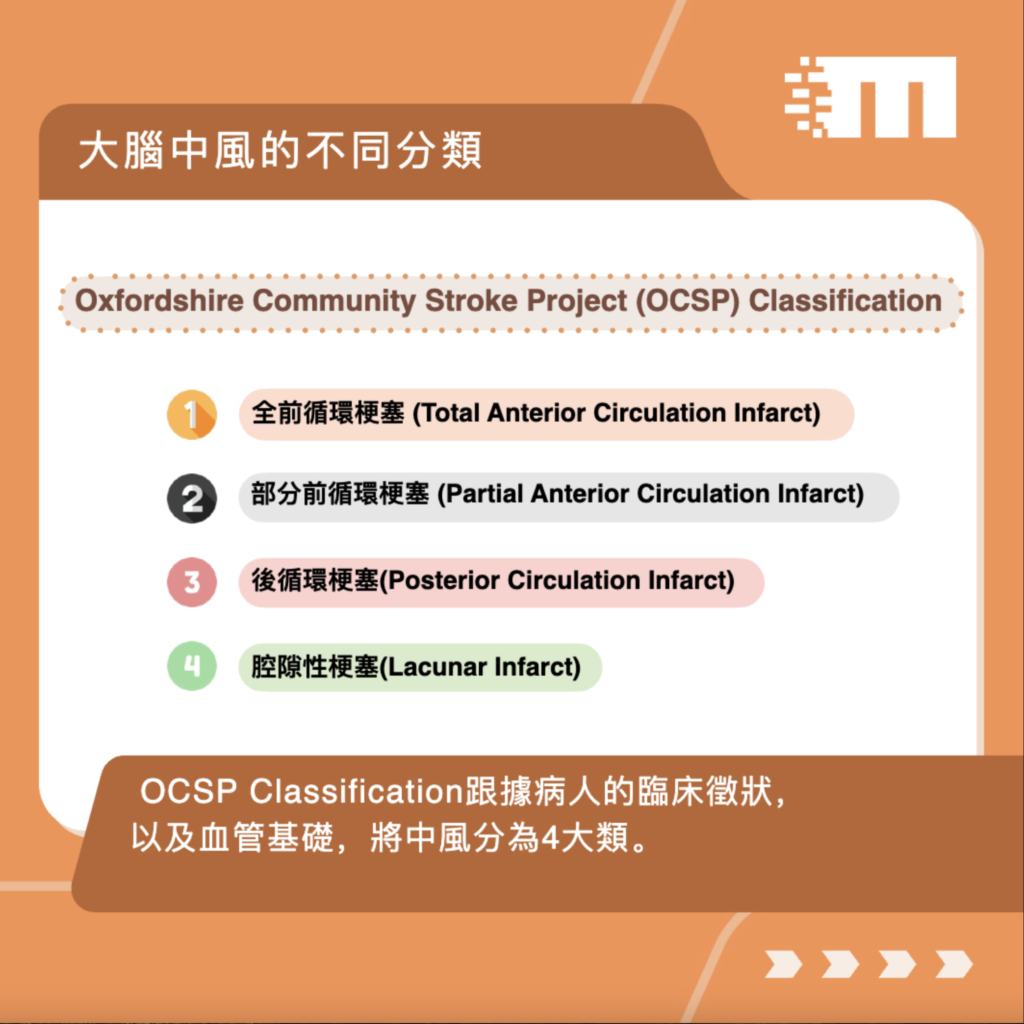 大腦中風的不同分類

Oxfordshire Community Stroke Project (OCSP) Classification

1 全前循環梗塞 (Total Anterior Circulation Infarct)

2 部分前循環梗塞 (Partial Anterior Circulation Infarct)

3 後循環梗塞(Posterior Circulation Infarct)

4 腔隙性梗塞(Lacunar Infarct)

OCSP Classification跟據病人的臨床徵狀，以及血管基礎，將中風分為4大類。